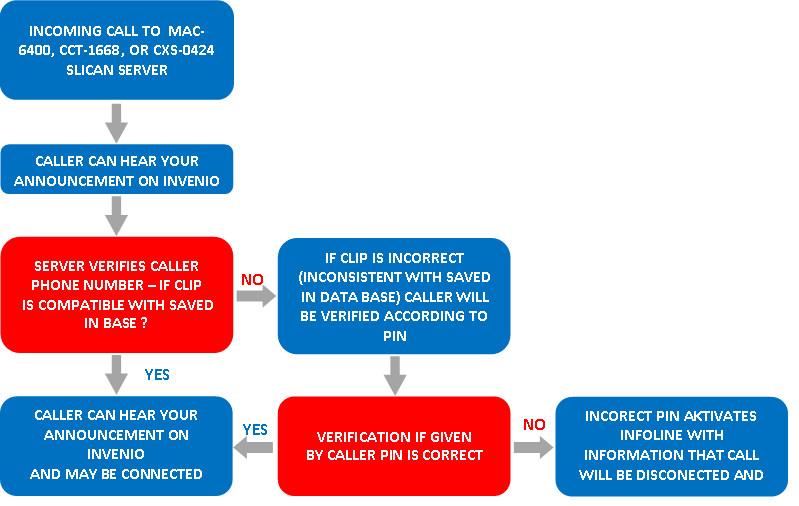 INCOMING CALL TO MAC-6400, CCT-1668, OR CXS-0424 SLICAN SERVER

CALLER CAN HEAR YOUR ANNOUNCEMENT ON INVENIO

SERVER VERIFIES CALLER PHONE NUMBER – IF CLIP IS COMPATIBLE WITH SAVED IN BASE ?

NO

IF CLIP IS INCORRECT (INCONSISTENT WITH SAVED IN DATA BASE) CALLER WILL BE VERIFIED ACCORDING TO PIN

YES

CALLER CAN HEAR YOUR ANNOUNCEMENT ON INVENIO AND MAY BE CONNECTED

YES

VERIFICATION IF GIVEN BY CALLER PIN IS CORRECT

NO

INCORECT PIN AKTIVATES INFOLINE WITH INFORMATION THAT CALL WILL BE DISCONECTED AND